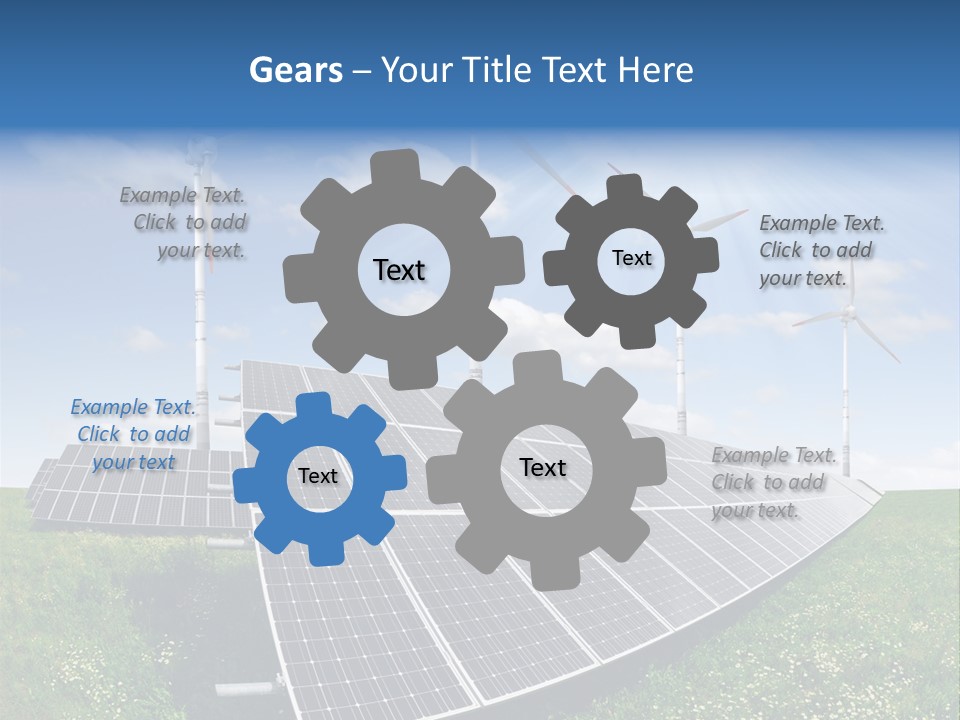 Gears – Your Title Text Here

Example Text. Click to add your text.

Text

Text

Example Text. Click to add your text.

Example Text. Click to add your text

Text

Text

Example Text. Click to add your text.